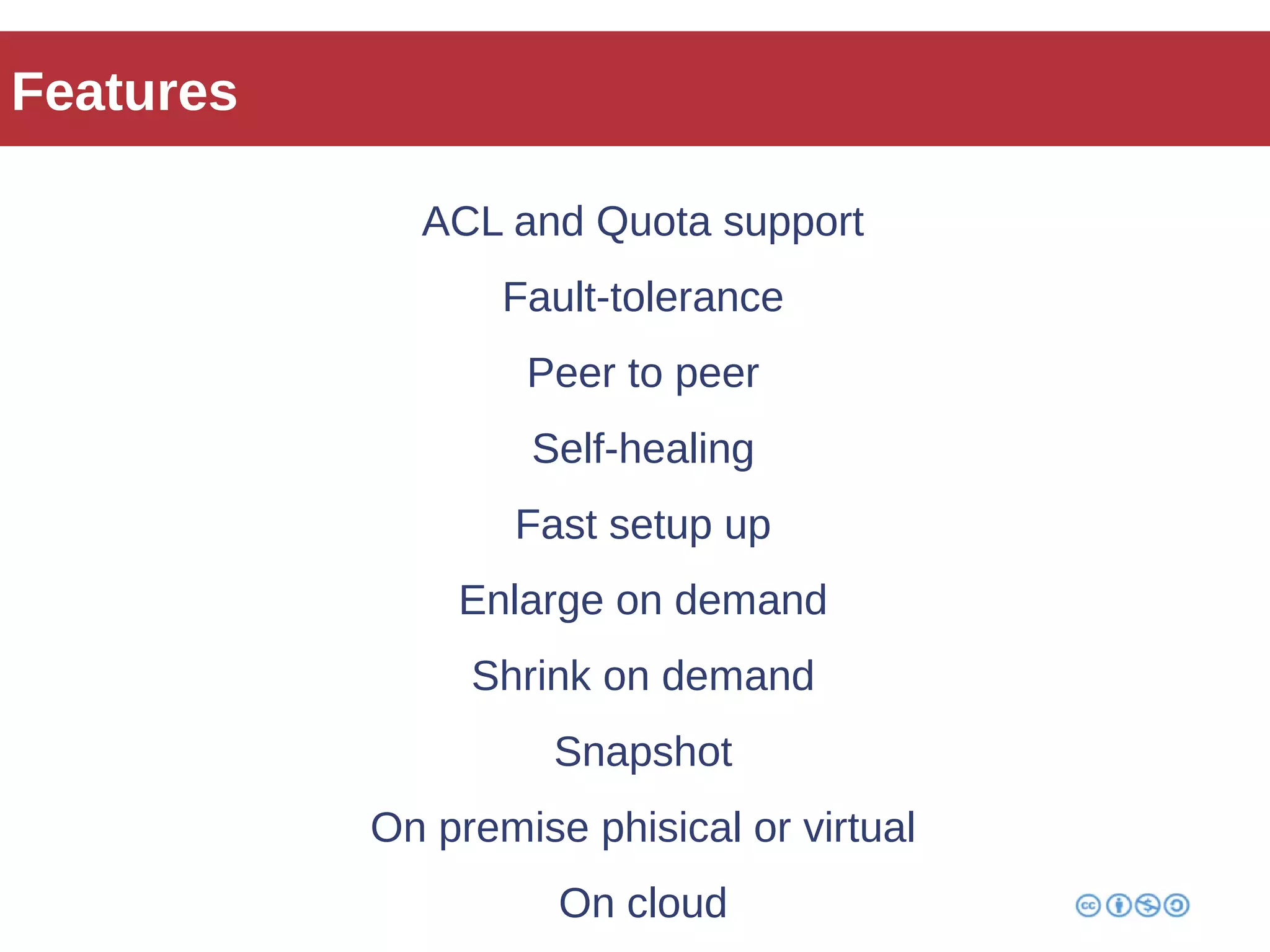 Features

ACL and Quota support

Fault-tolerance

Peer to peer

Self-healing

Fast setup up

Enlarge on demand

Shrink on demand

Snapshot

On premise phisical or virtual

On cloud

cc